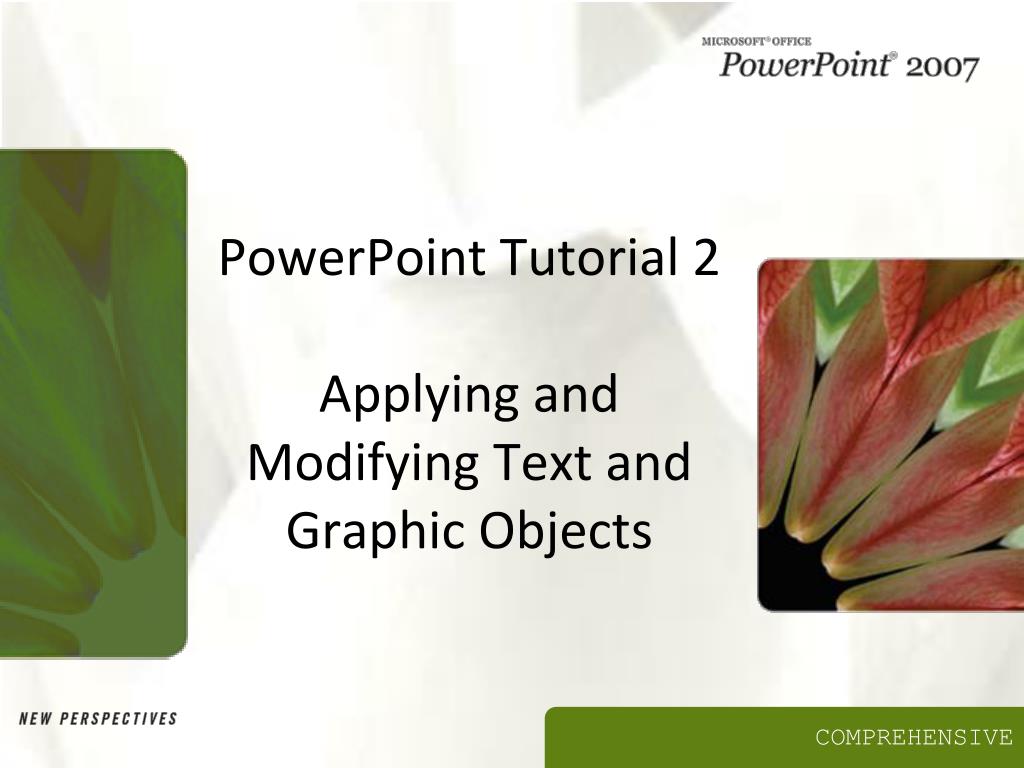 MICROSOFT® OFFICE
PowerPoint® 2007

PowerPoint Tutorial 2

Applying and Modifying Text and Graphic Objects

NEW PERSPECTIVES

COMPREHENSIVE